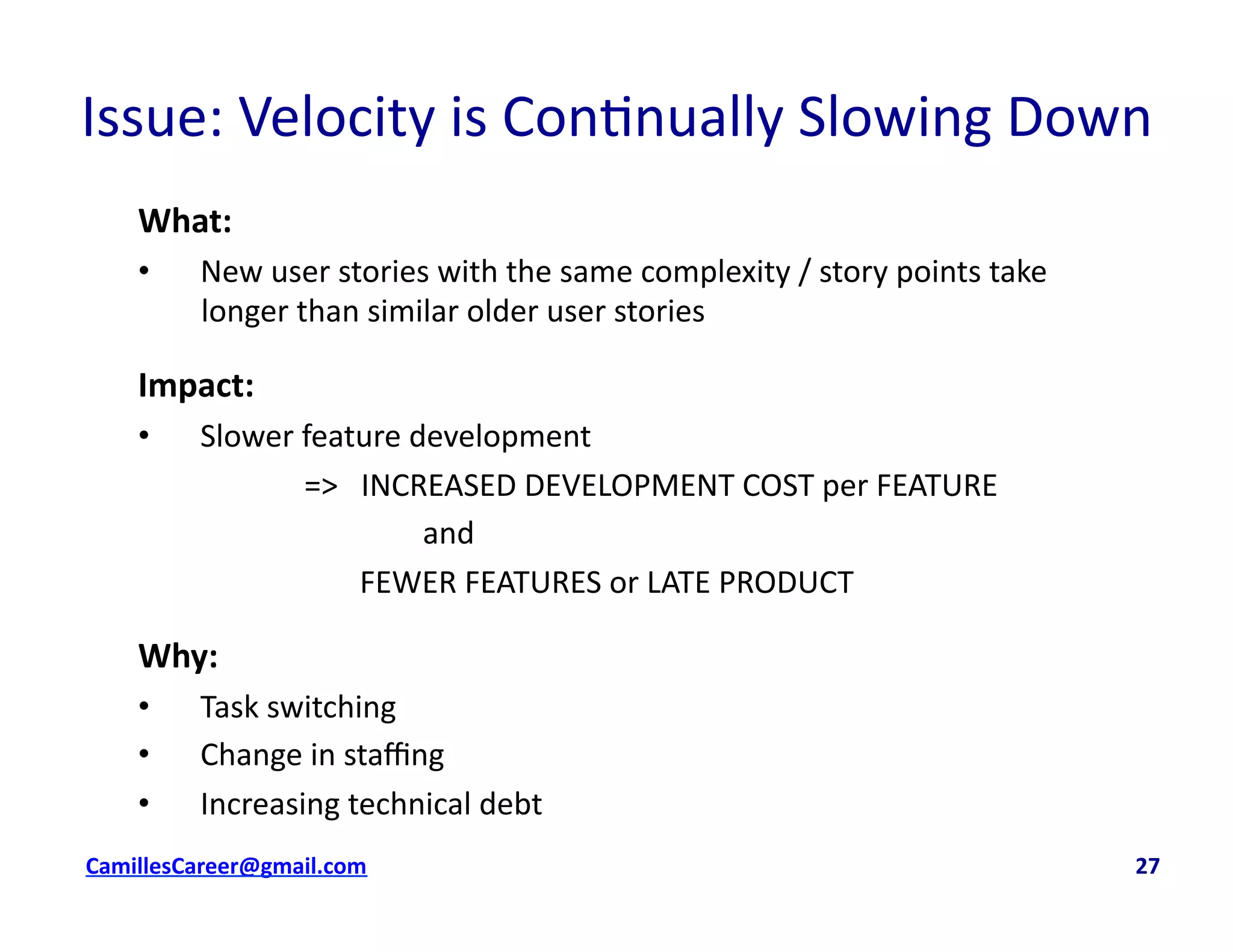 Issue: Velocity is Continually Slowing Down

What:

• New user stories with the same complexity / story points take longer than similar older user stories

Impact:

• Slower feature development

=> INCREASED DEVELOPMENT COST per FEATURE

and

FEWER FEATURES or LATE PRODUCT

Why:

• Task switching

• Change in staffing

• Increasing technical debt

CamillesCareer@gmail.com

27